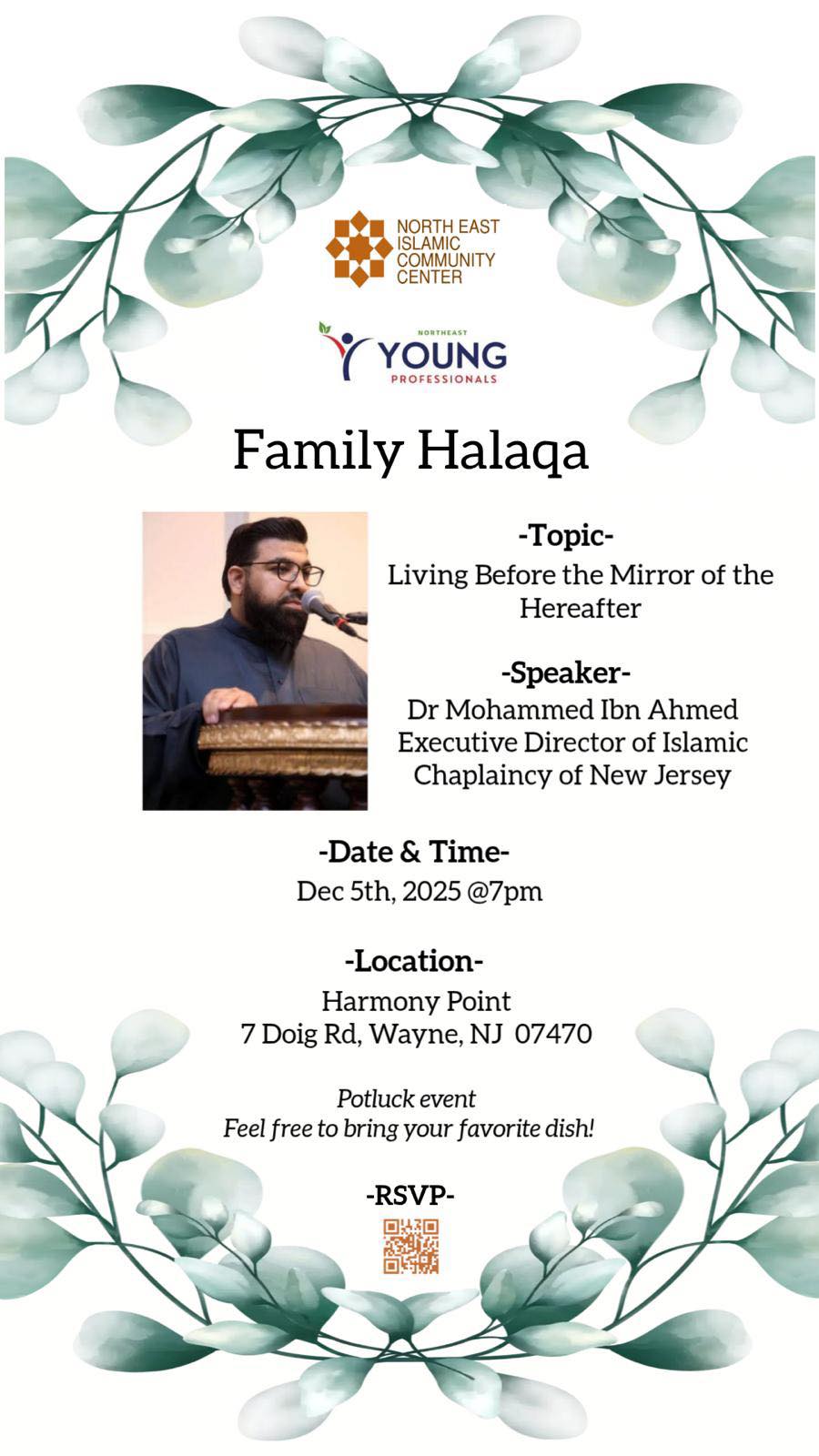 NORTH EAST ISLAMIC COMMUNITY CENTER

NORTHEAST YOUNG PROFESSIONALS

Family Halaqa

-Topic-
Living Before the Mirror of the Hereafter

-Speaker-
Dr Mohammed Ibn Ahmed
Executive Director of Islamic Chaplaincy of New Jersey

-Date & Time-
Dec 5th, 2025 @7pm

-Location-
Harmony Point
7 Doig Rd, Wayne, NJ 07470

Potluck event
Feel free to bring your favorite dish!

-RSVP-